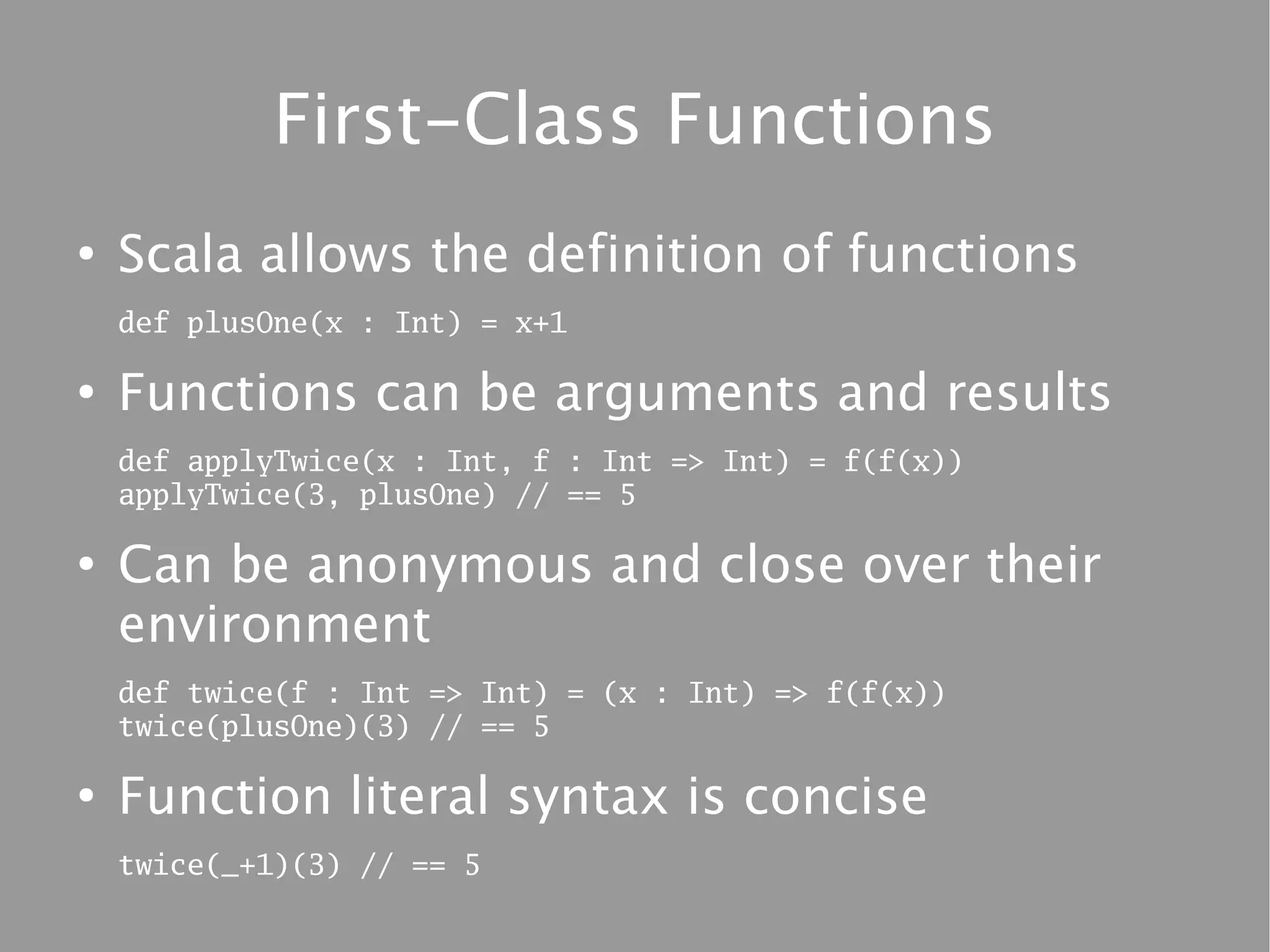 First-Class Functions

• Scala allows the definition of functions

def plusOne(x : Int) = x+1

• Functions can be arguments and results

def applyTwice(x : Int, f : Int => Int) = f(f(x))
applyTwice(3, plusOne) // == 5

• Can be anonymous and close over their environment

def twice(f : Int => Int) = (x : Int) => f(f(x))
twice(plusOne)(3) // == 5

• Function literal syntax is concise

twice(_+1)(3) // == 5